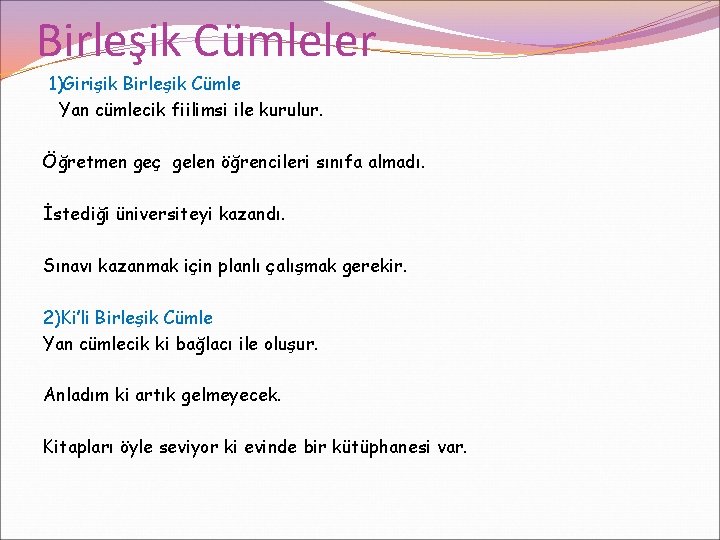 Birleşik Cümleler

1)Girişik Birleşik Cümle
Yan cümlecik fiilimsi ile kurulur.

Öğretmen geç gelen öğrencileri sınıfa almadı.

İstediği üniversiteyi kazandı.

Sınavı kazanmak için planlı çalışmak gerekir.

2)Ki'li Birleşik Cümle
Yan cümlecik ki bağlacı ile oluşur.

Anladım ki artık gelmeyecek.

Kitapları öyle seviyor ki evinde bir kütüphanesi var.